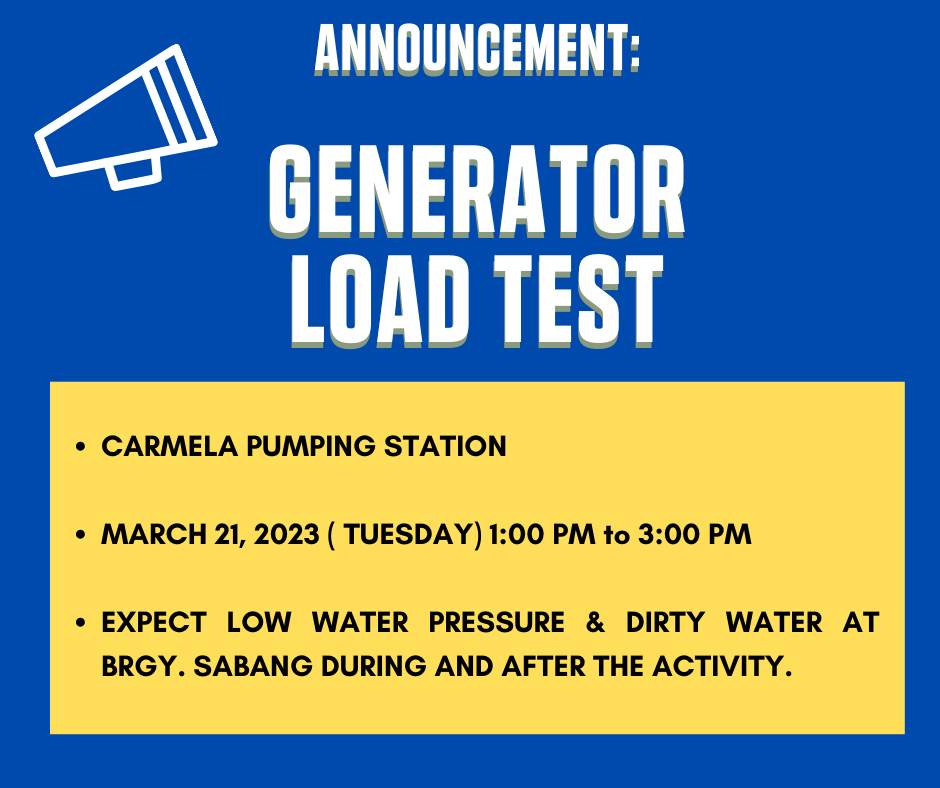 ANNOUNCEMENT:

GENERATOR LOAD TEST

• CARMELA PUMPING STATION

• MARCH 21, 2023 ( TUESDAY) 1:00 PM to 3:00 PM

• EXPECT LOW WATER PRESSURE & DIRTY WATER AT BRGY. SABANG DURING AND AFTER THE ACTIVITY.